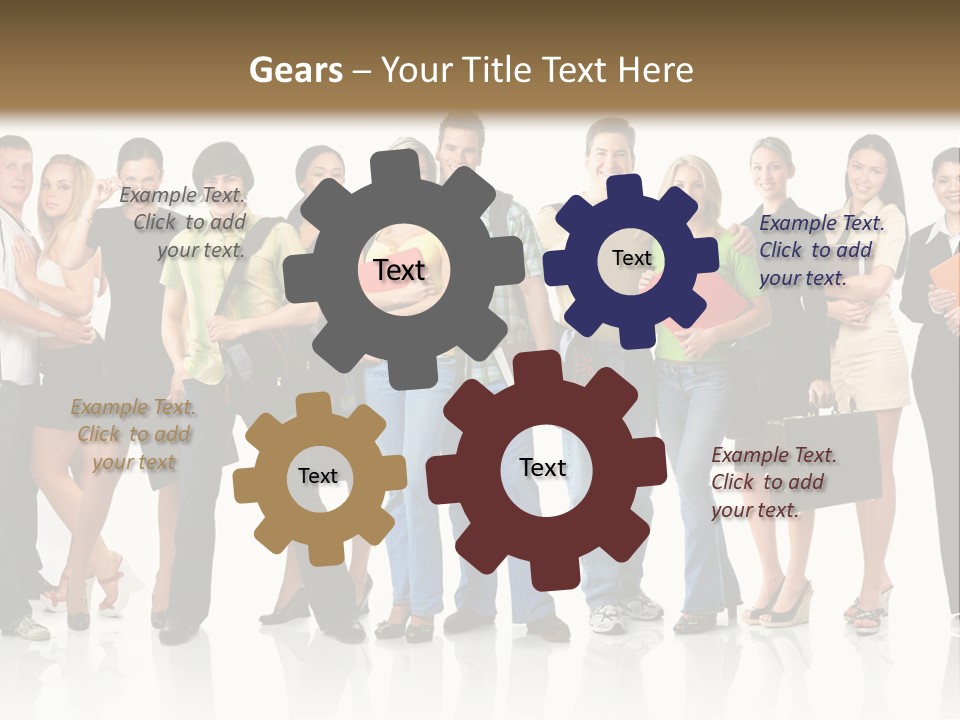 Gears – Your Title Text Here

Example Text. Click to add your text.

Text

Text

Example Text. Click to add your text.

Example Text. Click to add your text

Text

Text

Example Text. Click to add your text.